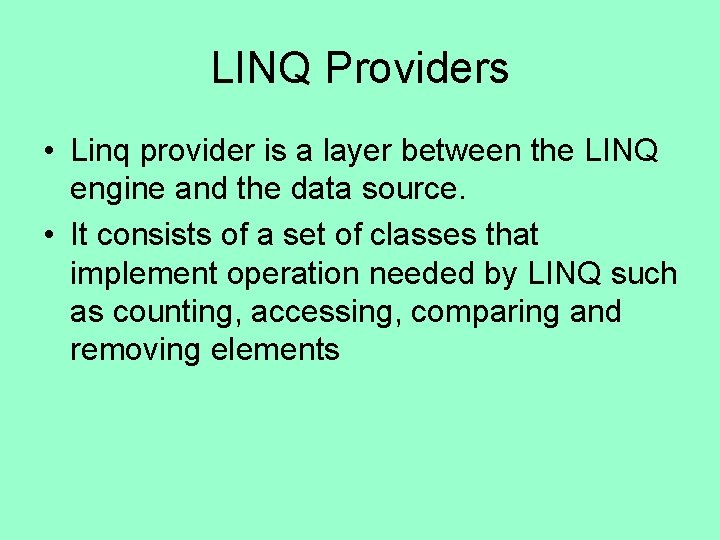 LINQ Providers

• Linq provider is a layer between the LINQ engine and the data source.
• It consists of a set of classes that implement operation needed by LINQ such as counting, accessing, comparing and removing elements